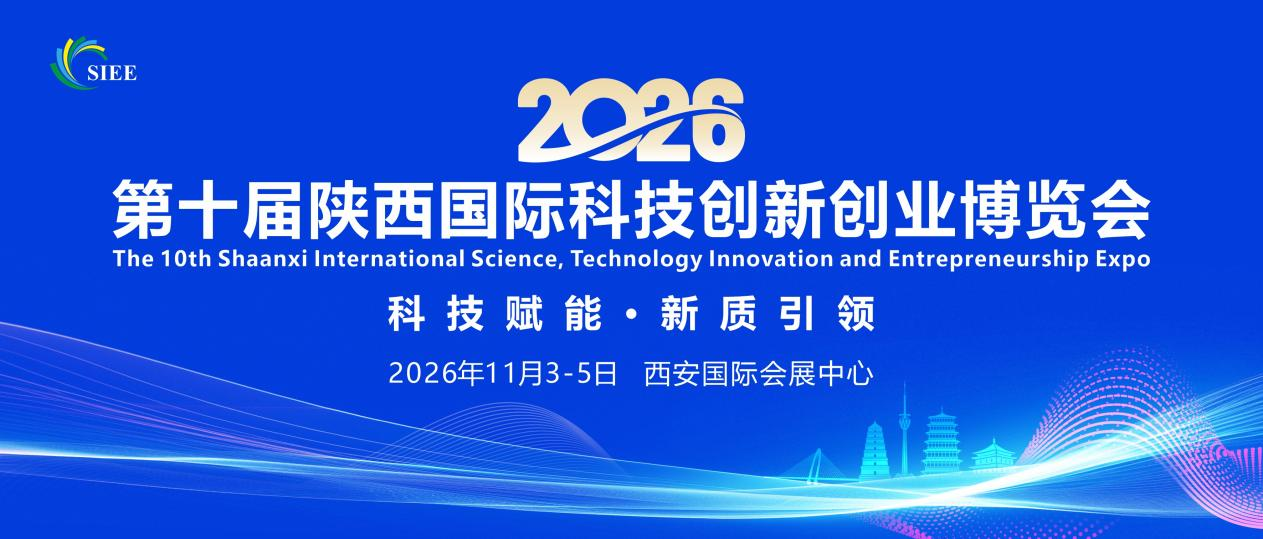 SIEE

2026

第十届陕西国际科技创新创业博览会

The 10th Shaanxi International Science, Technology Innovation and Entrepreneurship Expo

科技赋能·新质引领

2026年11月3-5日 西安国际会展中心